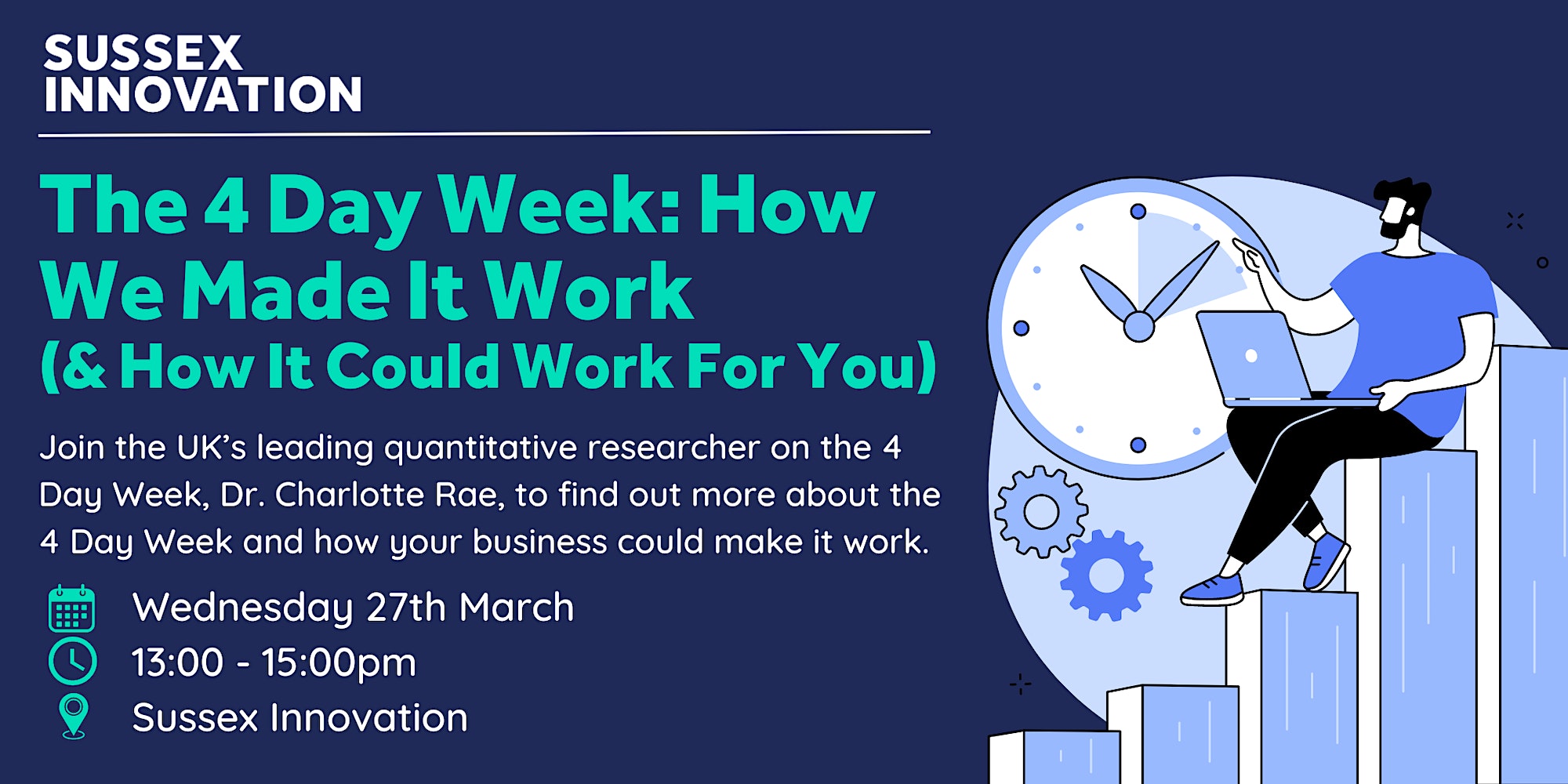 SUSSEX INNOVATION

The 4 Day Week: How We Made It Work (& How It Could Work For You)

Join the UK's leading quantitative researcher on the 4 Day Week, Dr. Charlotte Rae, to find out more about the 4 Day Week and how your business could make it work.

Wednesday 27th March
13:00 - 15:00pm
Sussex Innovation